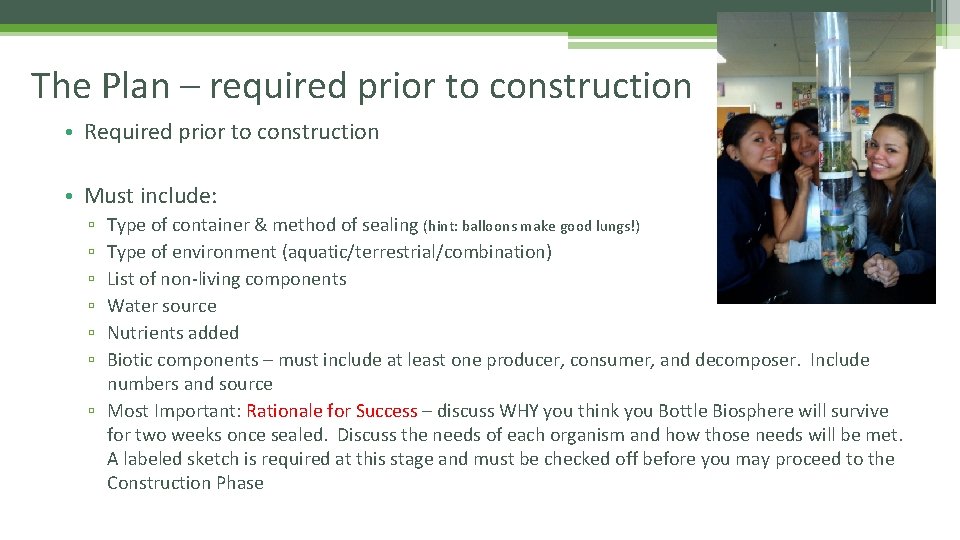 The Plan – required prior to construction

• Required prior to construction

• Must include:
▫ Type of container & method of sealing (hint: balloons make good lungs!)
▫ Type of environment (aquatic/terrestrial/combination)
▫ List of non-living components
▫ Water source
▫ Nutrients added
▫ Biotic components – must include at least one producer, consumer, and decomposer. Include numbers and source
▫ Most Important: Rationale for Success – discuss WHY you think you Bottle Biosphere will survive for two weeks once sealed. Discuss the needs of each organism and how those needs will be met. A labeled sketch is required at this stage and must be checked off before you may proceed to the Construction Phase